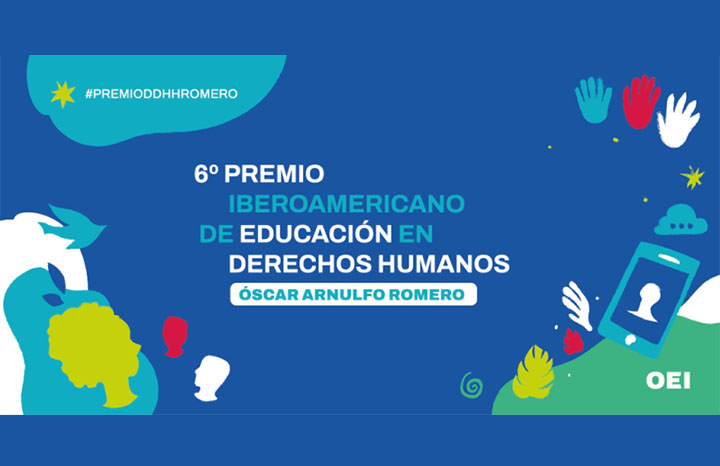 #PREMIODDHHROMERO

6º PREMIO IBEROAMERICANO DE EDUCACIÓN EN DERECHOS HUMANOS

ÓSCAR ARNULFO ROMERO

OEI